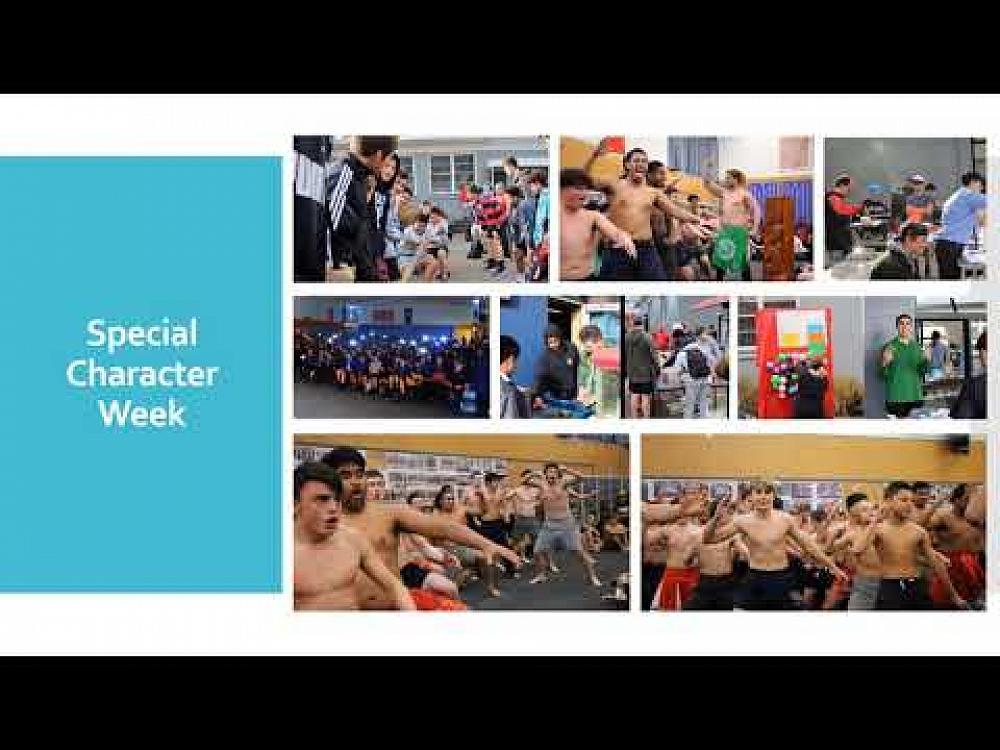 Special Character Week